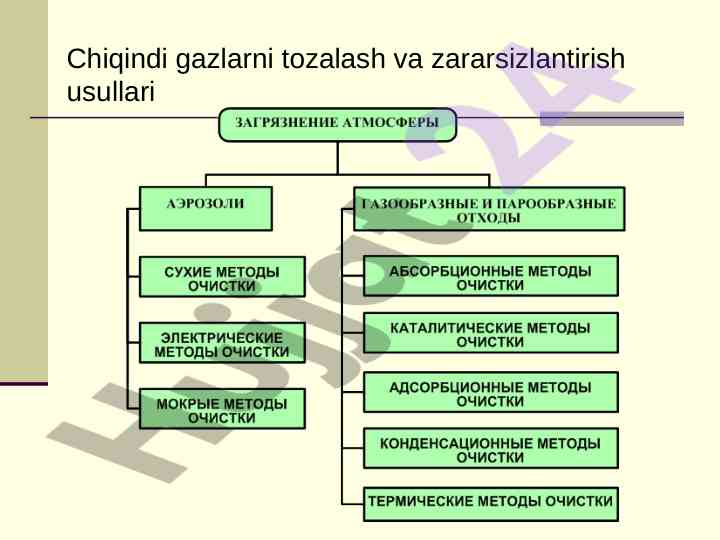 Chiqindi gazlarni tozalash va zararsizlantirish usullari

ЗАГРЯЗНЕНИЕ АТМОСФЕРЫ

АЭРОЗОЛИ

СУХИЕ МЕТОДЫ ОЧИСТКИ

ЭЛЕКТРИЧЕСКИЕ МЕТОДЫ ОЧИСТКИ

МОКРЫЕ МЕТОДЫ ОЧИСТКИ

ГАЗООБРАЗНЫЕ И ПАРООБРАЗНЫЕ ОТХОДЫ

АБСОРБЦИОННЫЕ МЕТОДЫ ОЧИСТКИ

КАТАЛИТИЧЕСКИЕ МЕТОДЫ ОЧИСТКИ

АДСОРБЦИОННЫЕ МЕТОДЫ ОЧИСТКИ

КОНДЕНСАЦИОННЫЕ МЕТОДЫ ОЧИСТКИ

ТЕРМИЧЕСКИЕ МЕТОДЫ ОЧИСТКИ

Hujjat 24